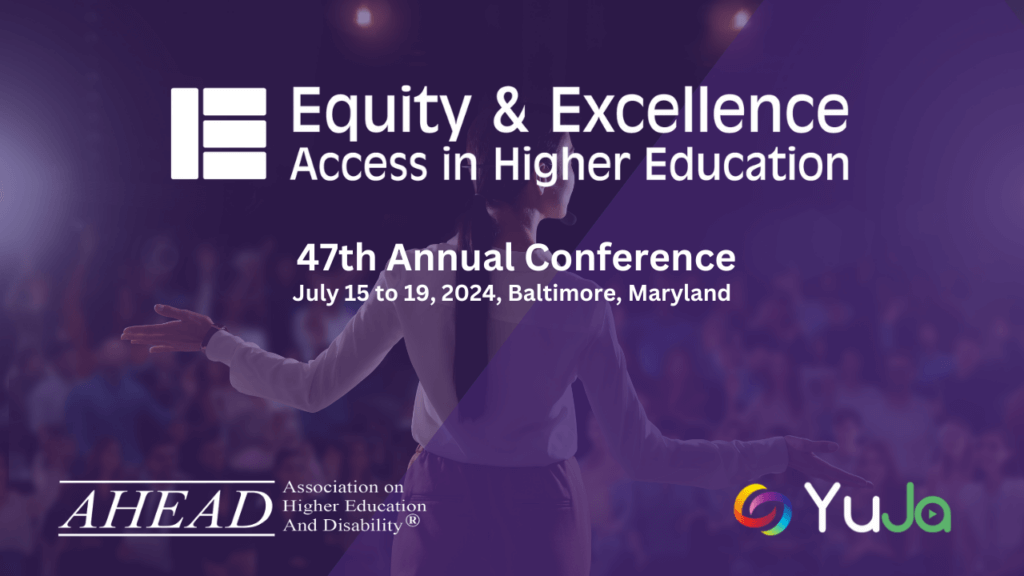 Equity & Excellence
Access in Higher Education

47th Annual Conference
July 15 to 19, 2024, Baltimore, Maryland

AHEAD Association on Higher Education And Disability®

YuJa